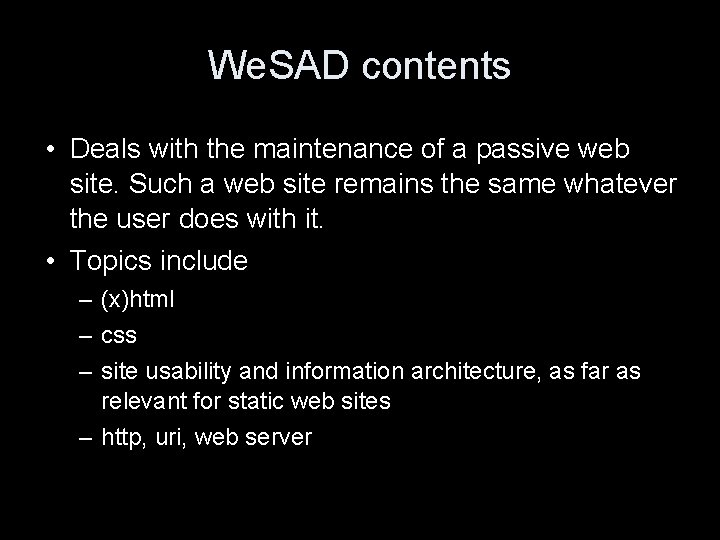 WeSAD contents

• Deals with the maintenance of a passive web site. Such a web site remains the same whatever the user does with it.

• Topics include
– (x)html
– css
– site usability and information architecture, as far as relevant for static web sites
– http, uri, web server